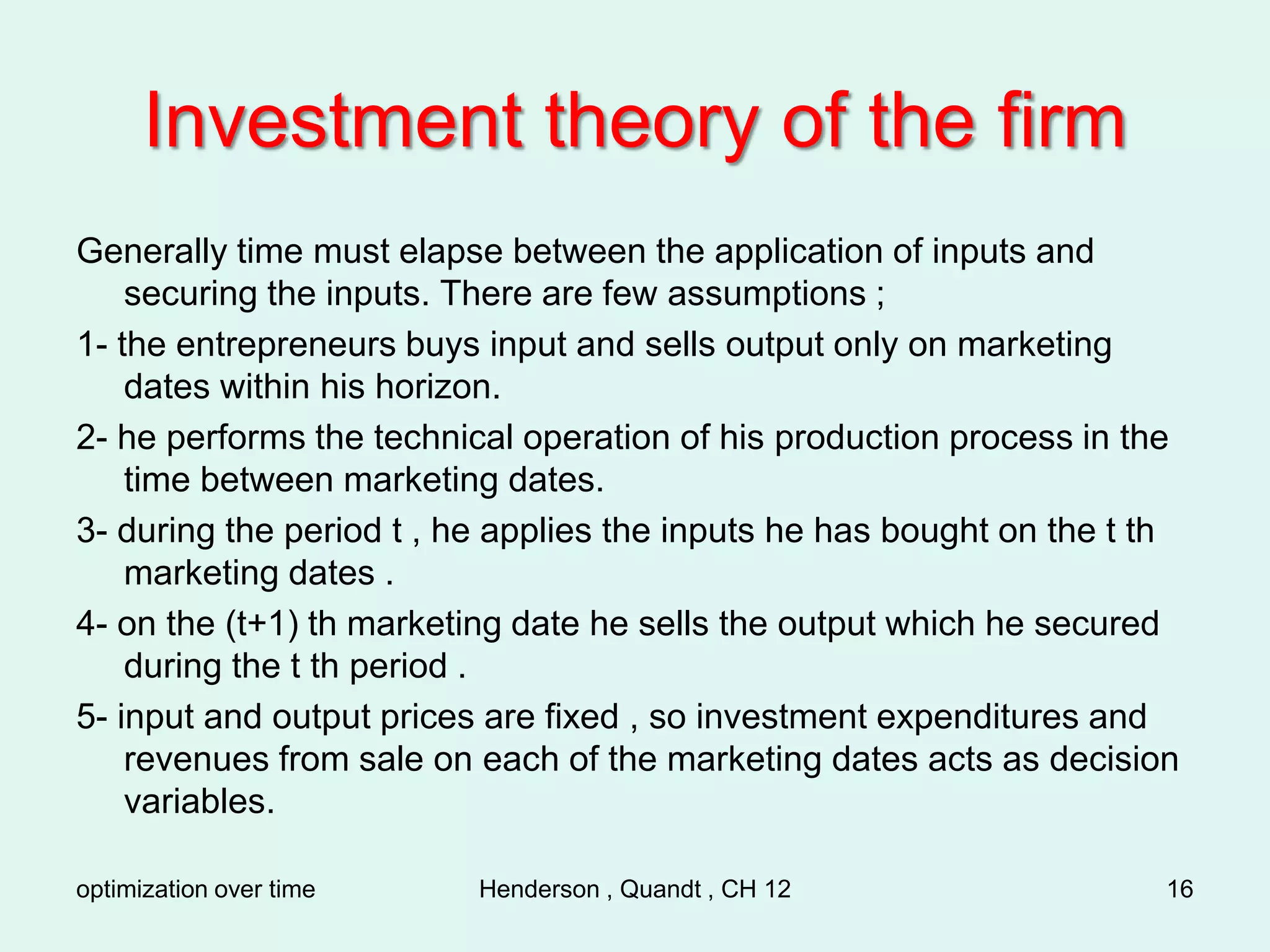 Investment theory of the firm

Generally time must elapse between the application of inputs and securing the inputs. There are few assumptions ;

1- the entrepreneurs buys input and sells output only on marketing dates within his horizon.

2- he performs the technical operation of his production process in the time between marketing dates.

3- during the period t , he applies the inputs he has bought on the t th marketing dates .

4- on the (t+1) th marketing date he sells the output which he secured during the t th period .

5- input and output prices are fixed , so investment expenditures and revenues from sale on each of the marketing dates acts as decision variables.

optimization over time

Henderson , Quandt , CH 12

16